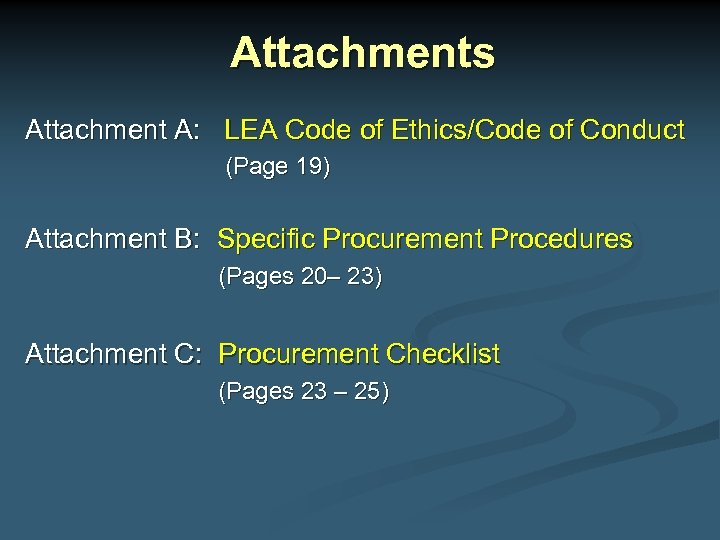 Attachments

Attachment A: LEA Code of Ethics/Code of Conduct
(Page 19)

Attachment B: Specific Procurement Procedures
(Pages 20– 23)

Attachment C: Procurement Checklist
(Pages 23 – 25)